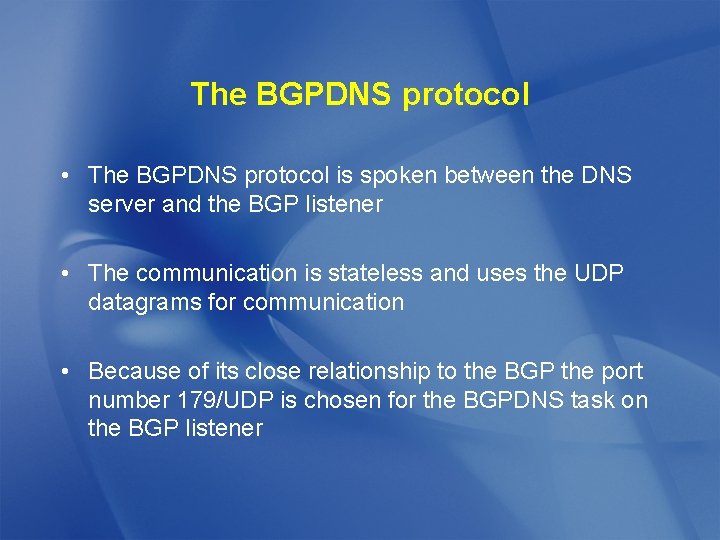 The BGPDNS protocol

• The BGPDNS protocol is spoken between the DNS server and the BGP listener

• The communication is stateless and uses the UDP datagrams for communication

• Because of its close relationship to the BGP the port number 179/UDP is chosen for the BGPDNS task on the BGP listener